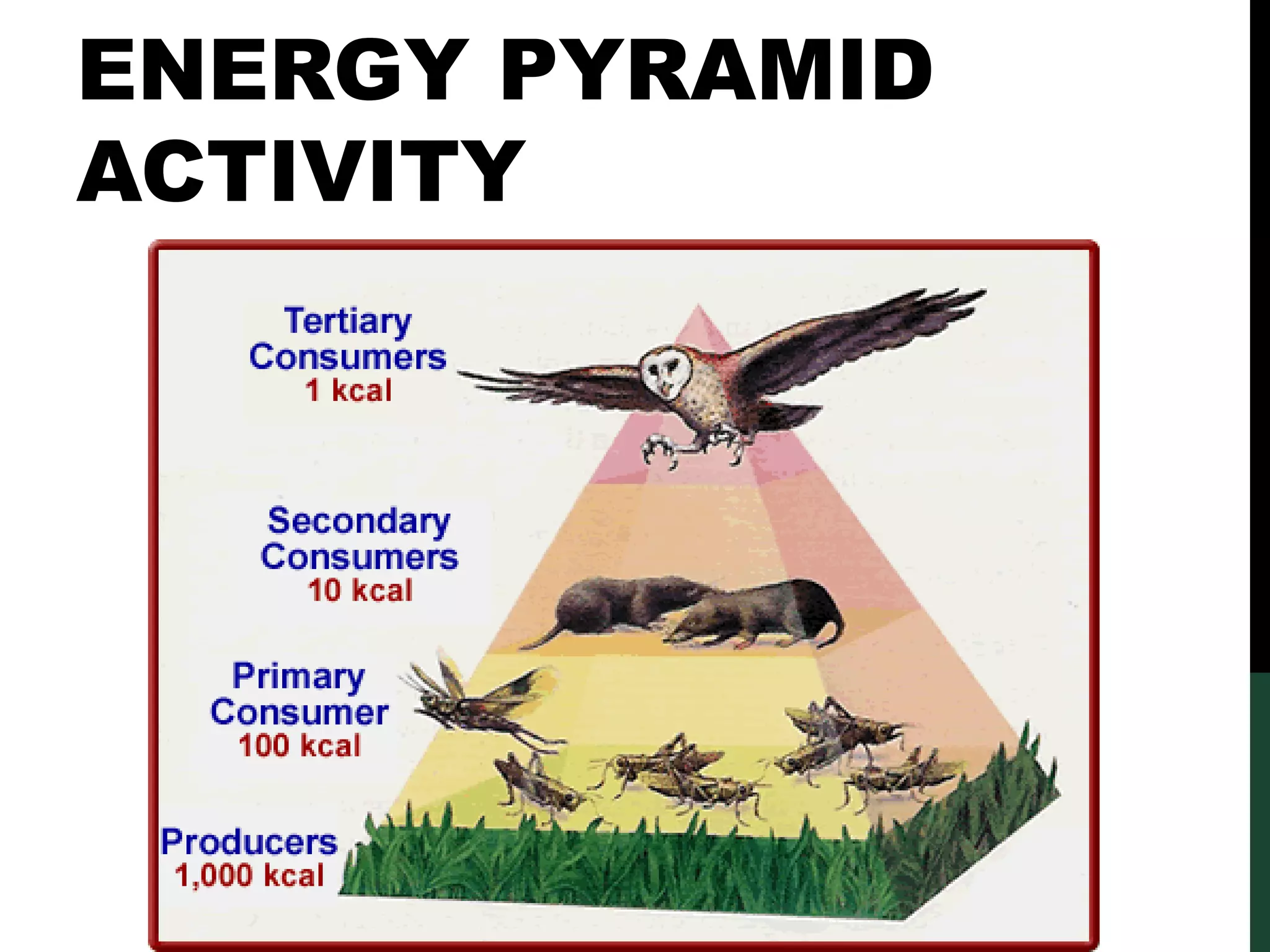 ENERGY PYRAMID ACTIVITY

Tertiary Consumers
1 kcal

Secondary Consumers
10 kcal

Primary Consumer
100 kcal

Producers
1,000 kcal